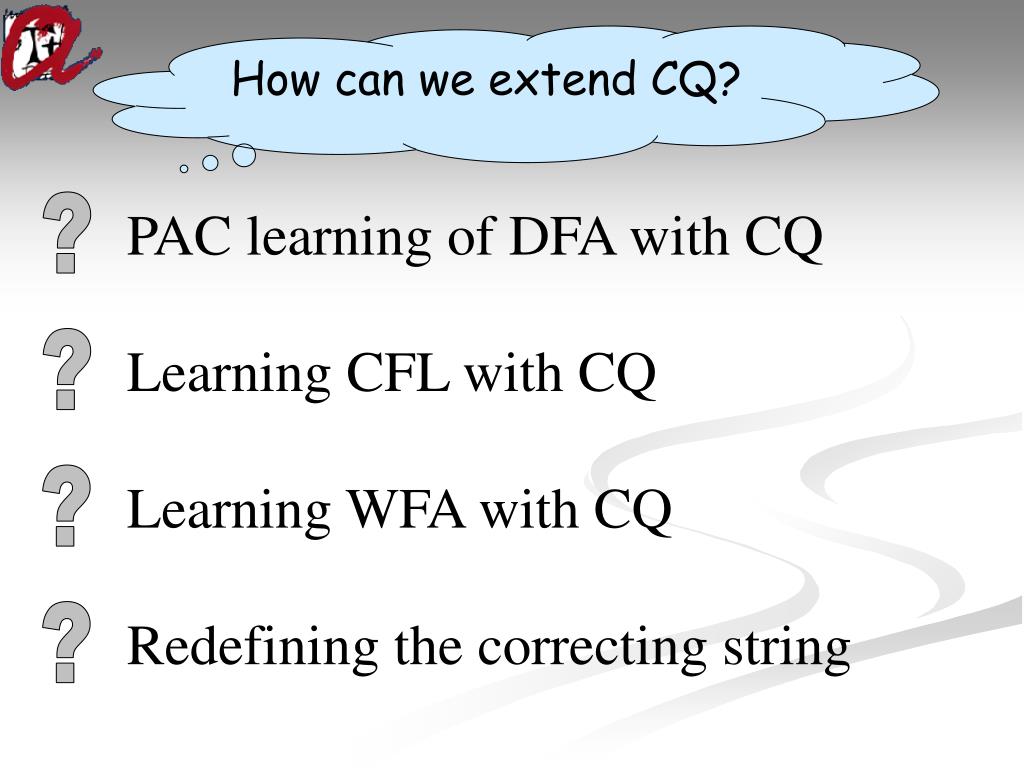 How can we extend CQ?

? PAC learning of DFA with CQ

? Learning CFL with CQ

? Learning WFA with CQ

? Redefining the correcting string